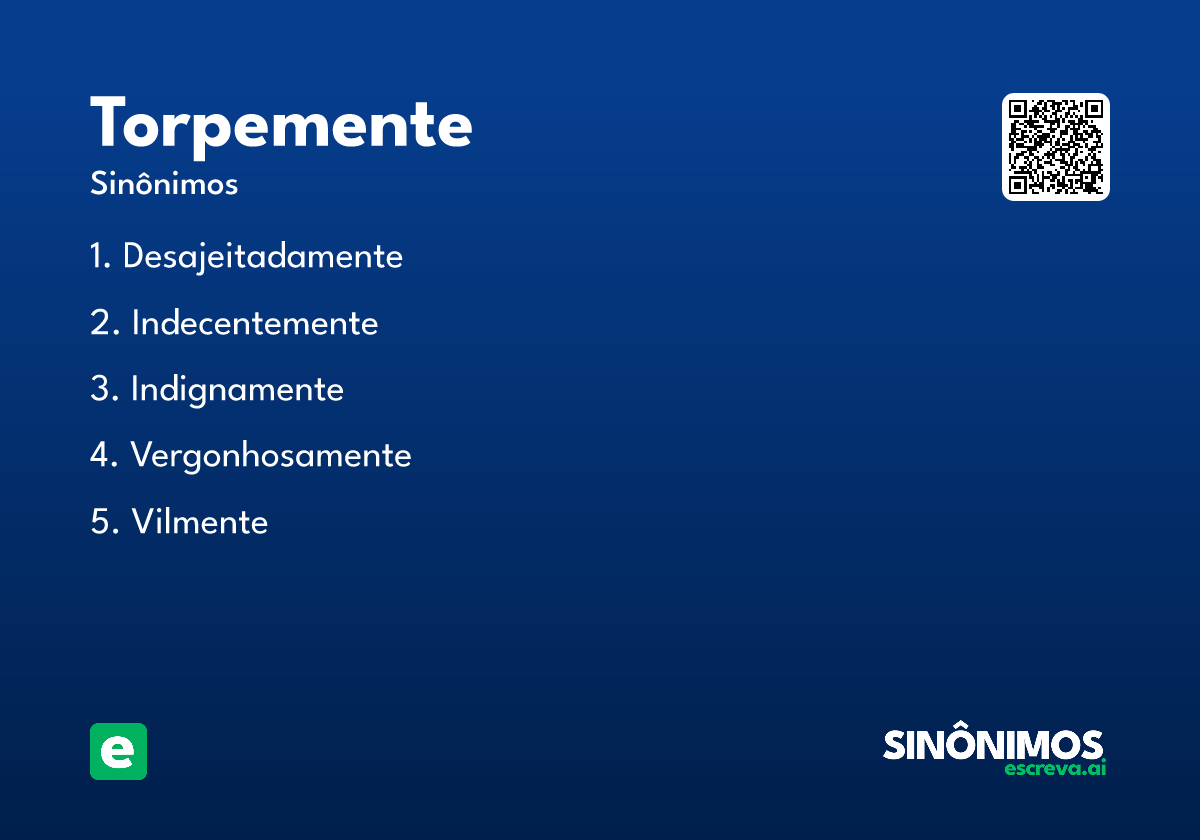 Torpemente
Sinônimos

1. Desajeitadamente

2. Indecentemente

3. Indignamente

4. Vergonhosamente

5. Vilmente

e

SINÔNIMOS
escreva.ai